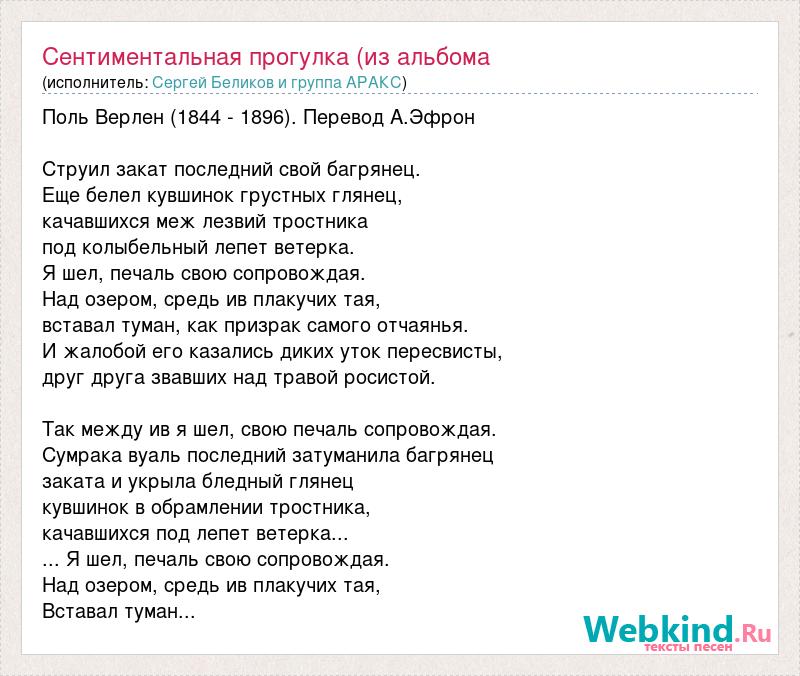 Сентиментальная прогулка (из альбома
(исполнитель: Сергей Беликов и группа АРАКС)

Поль Верлен (1844 - 1896). Перевод А.Эфрон

Струил закат последний свой багрянец.
Еще белел кувшинок грустных глянец,
качавшихся меж лезвий тростника
под колыбельный лепет ветерка.
Я шел, печаль свою сопровождая.
Над озером, средь ив плакучих тая,
вставал туман, как призрак самого отчаянья.
И жалобой его казались диких уток пересвисты,
друг друга звавших над травой росистой.

Так между ив я шел, свою печаль сопровождая.
Сумрака вуаль последний затуманила багрянец
заката и укрыла бледный глянец
кувшинок в обрамлении тростника,
качавшихся под лепет ветерка...
... Я шел, печаль свою сопровождая.
Над озером, средь ив плакучих тая,
Вставал туман...

Webkind.Ru
тексты песен